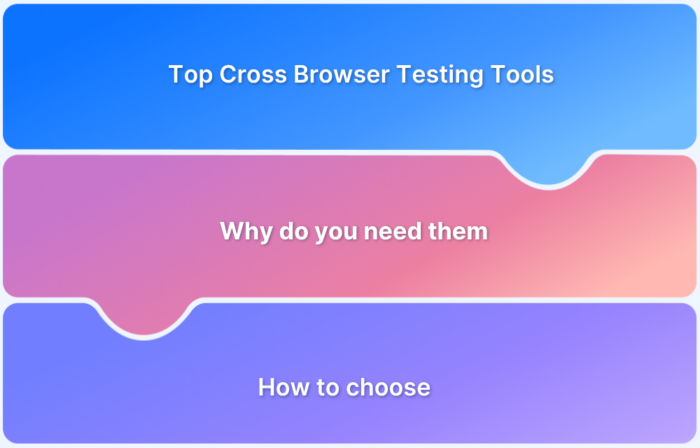 Top Cross Browser Testing Tools

Why do you need them

How to choose